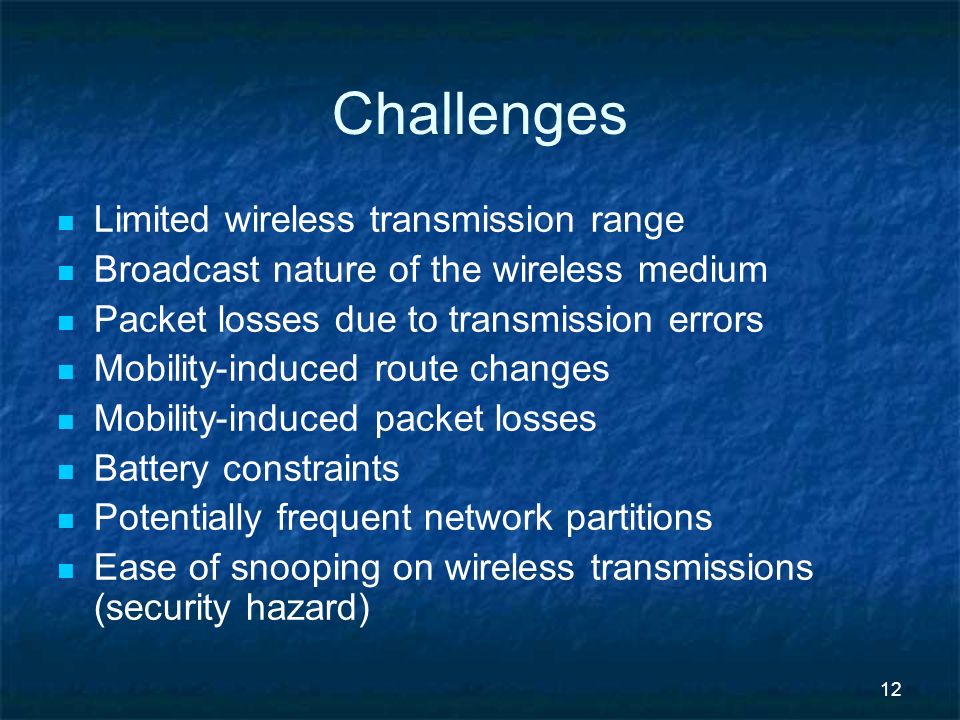 Challenges

- Limited wireless transmission range
- Broadcast nature of the wireless medium
- Packet losses due to transmission errors
- Mobility-induced route changes
- Mobility-induced packet losses
- Battery constraints
- Potentially frequent network partitions
- Ease of snooping on wireless transmissions (security hazard)

12